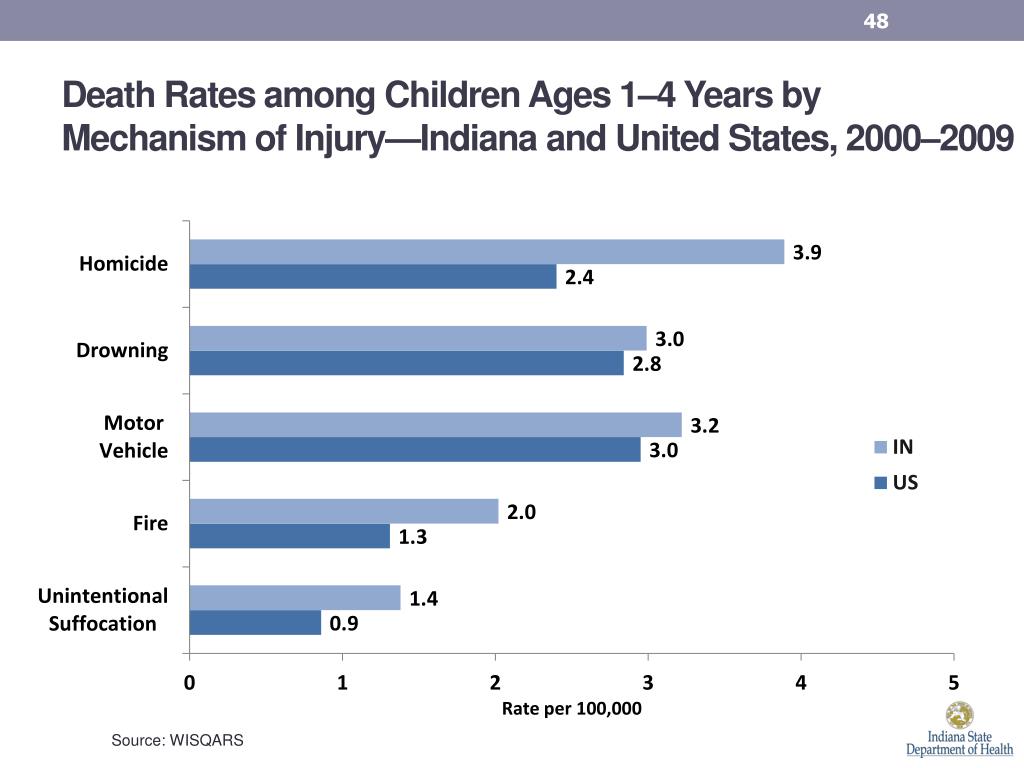 48

Death Rates among Children Ages 1–4 Years by Mechanism of Injury—Indiana and United States, 2000–2009

Homicide
3.9
2.4

Drowning
3.0
2.8

Motor Vehicle
3.2
3.0

Fire
2.0
1.3

Unintentional Suffocation
1.4
0.9

IN
US

0
1
2
3
4
5
Rate per 100,000

Source: WISQARS

Indiana State Department of Health